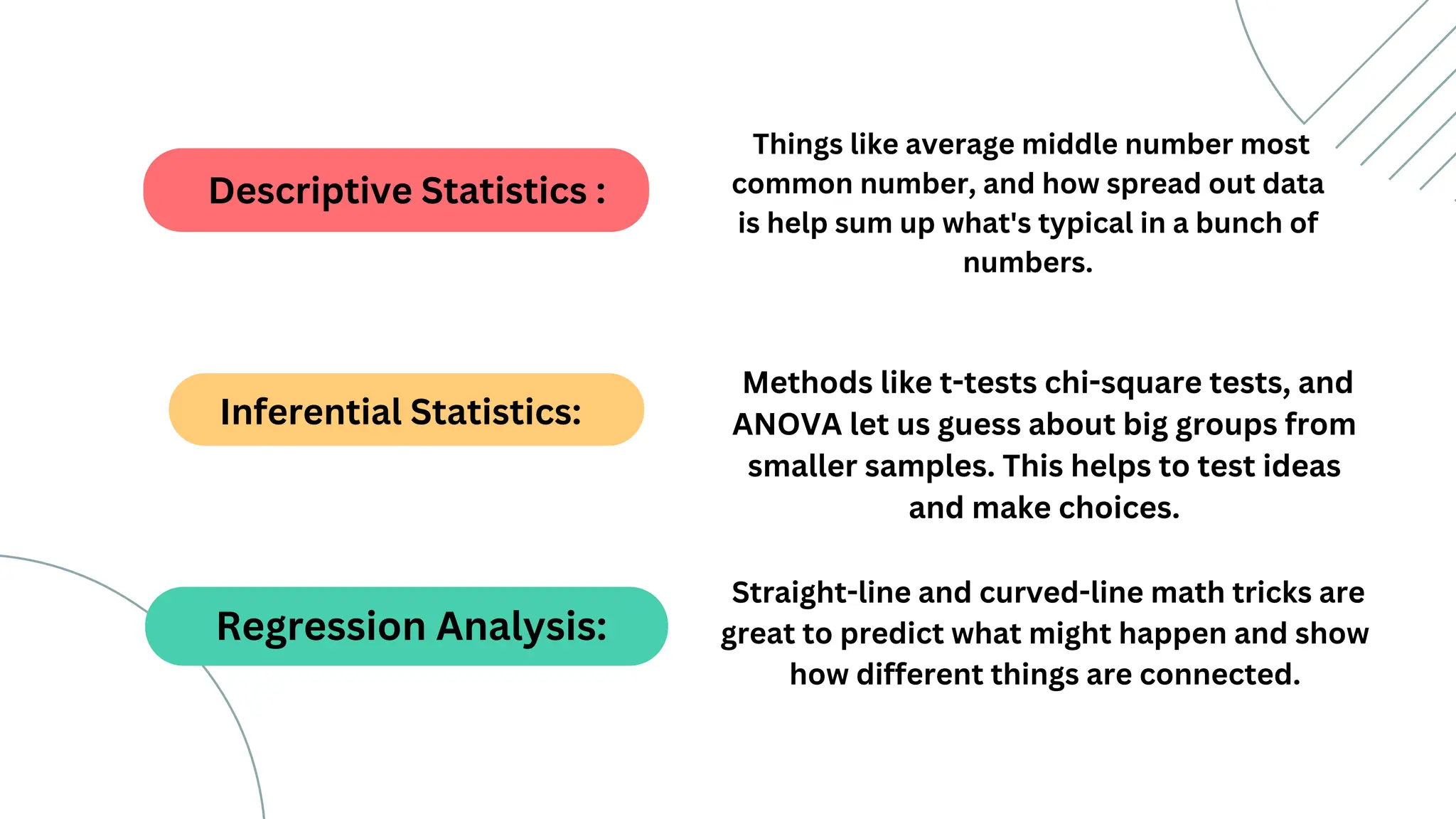 Descriptive Statistics :

Things like average middle number most common number, and how spread out data is help sum up what's typical in a bunch of numbers.

Inferential Statistics:

Methods like t-tests chi-square tests, and ANOVA let us guess about big groups from smaller samples. This helps to test ideas and make choices.

Regression Analysis:

Straight-line and curved-line math tricks are great to predict what might happen and show how different things are connected.